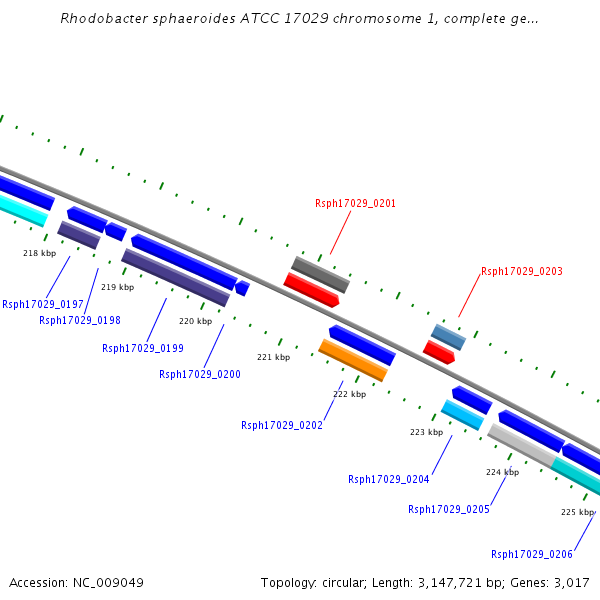 Rhodobacter sphaeroides ATCC 17029 chromosome 1, complete ge...

Rsph17029_0201

Rsph17029_0203

218 kbp

219 kbp

220 kbp

221 kbp

222 kbp

223 kbp

224 kbp

225 kbp

Rsph17029_0197

Rsph17029_0198

Rsph17029_0199

Rsph17029_0200

Rsph17029_0202

Rsph17029_0204

Rsph17029_0205

Rsph17029_0206

Accession: NC_009049

Topology: circular; Length: 3,147,721 bp; Genes: 3,017